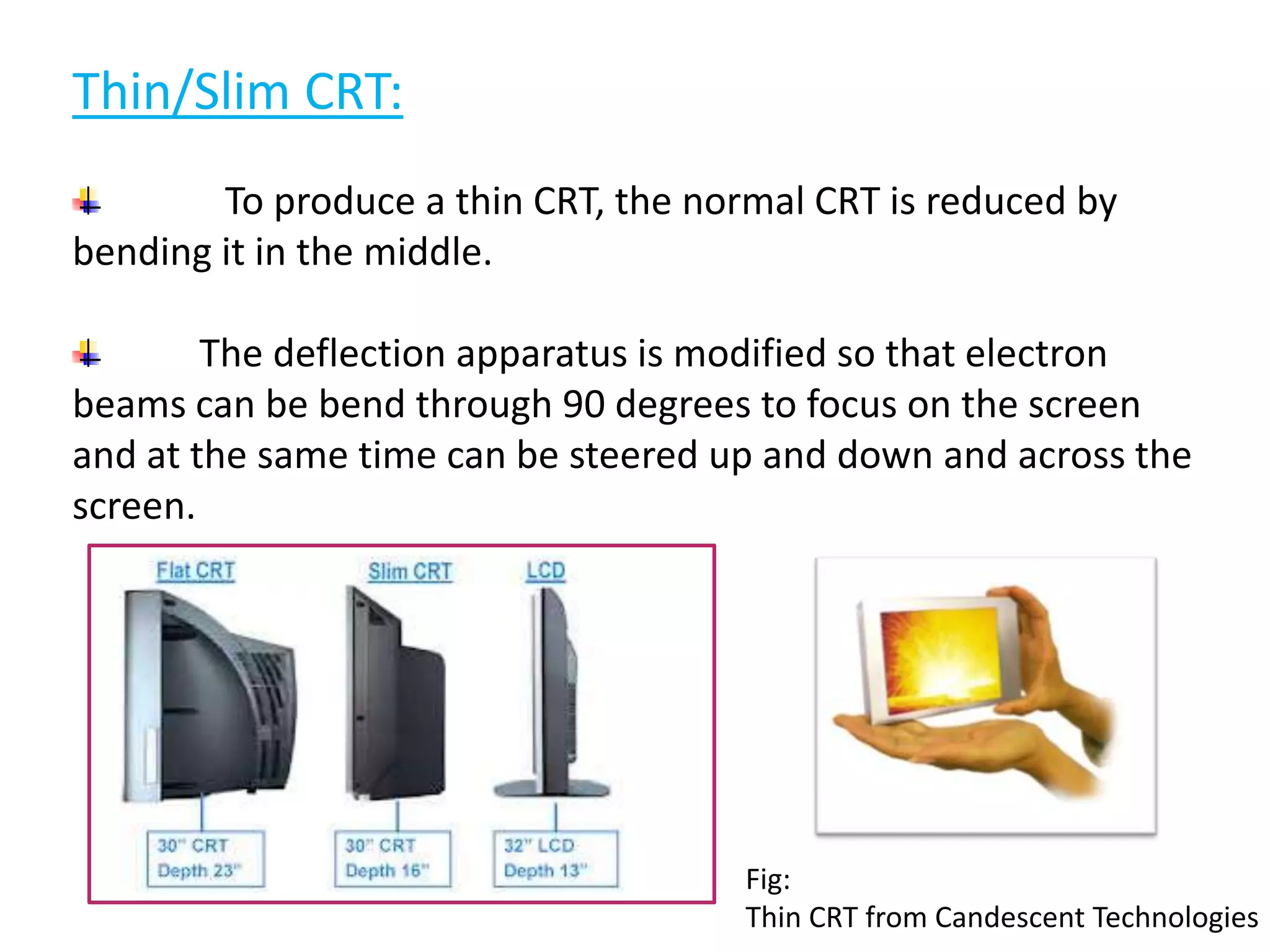 Thin/Slim CRT:

To produce a thin CRT, the normal CRT is reduced by bending it in the middle.

The deflection apparatus is modified so that electron beams can be bend through 90 degrees to focus on the screen and at the same time can be steered up and down and across the screen.

Flat CRT

Slim CRT

LCD

30" CRT
Depth 23"

30" CRT
Depth 16"

32" LCD
Depth 13"

Fig:
Thin CRT from Candescent Technologies